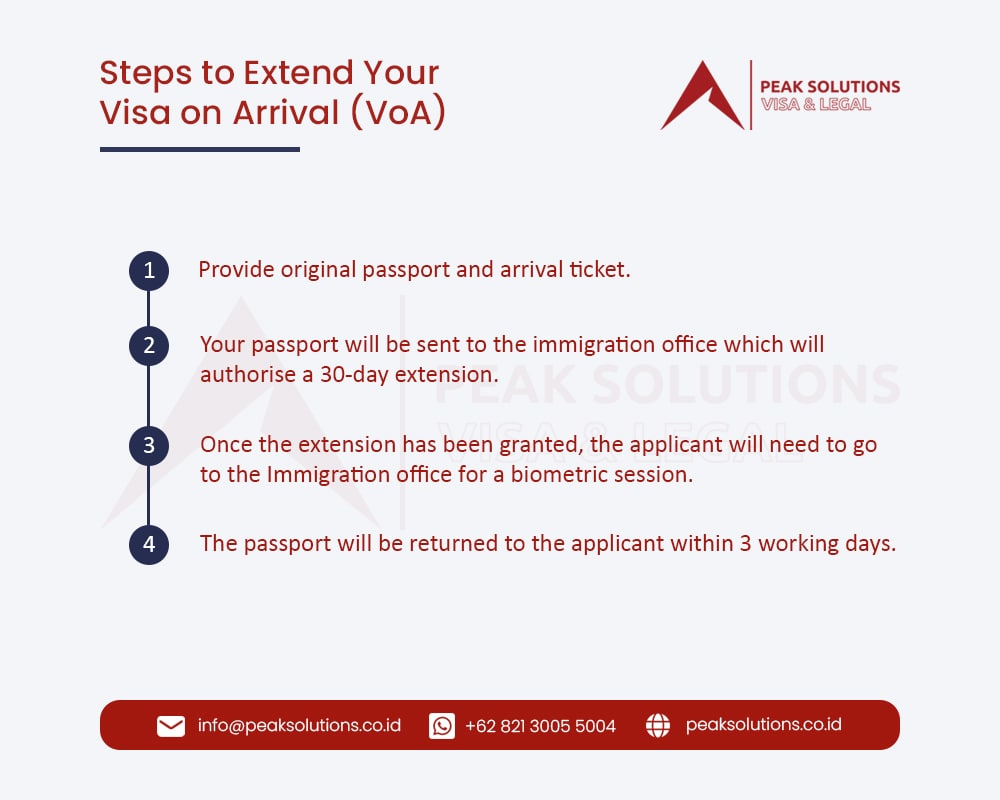 Steps to Extend Your Visa on Arrival (VoA)

PEAK SOLUTIONS
VISA & LEGAL

1 Provide original passport and arrival ticket.

2 Your passport will be sent to the immigration office which will authorise a 30-day extension.

3 Once the extension has been granted, the applicant will need to go to the Immigration office for a biometric session.

4 The passport will be returned to the applicant within 3 working days.

PEAK SOLUTIONS
VISA & LEGAL

info@peaksolutions.co.id +62 821 3005 5004 peaksolutions.co.id